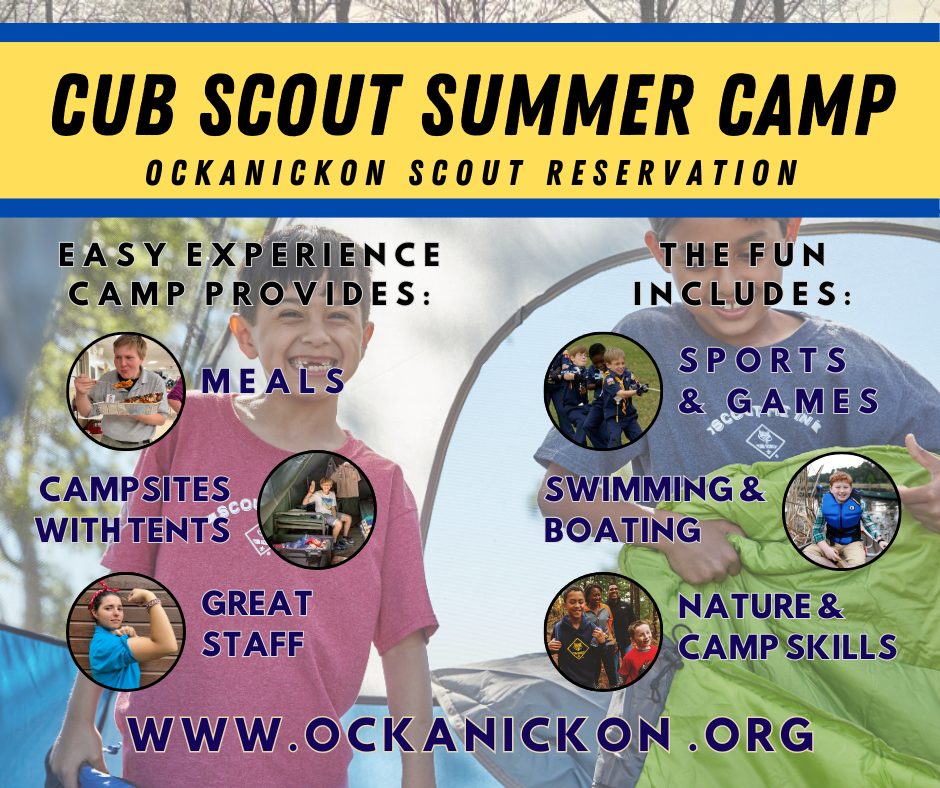 CUB SCOUT SUMMER CAMP
OCKANICKON SCOUT RESERVATION

EASY EXPERIENCE CAMP PROVIDES:

MEALS

CAMPSITES WITH TENTS

GREAT STAFF

THE FUN INCLUDES:

SPORTS & GAMES

SWIMMING & BOATING

NATURE & CAMP SKILLS

WWW.OCKANICKON.ORG